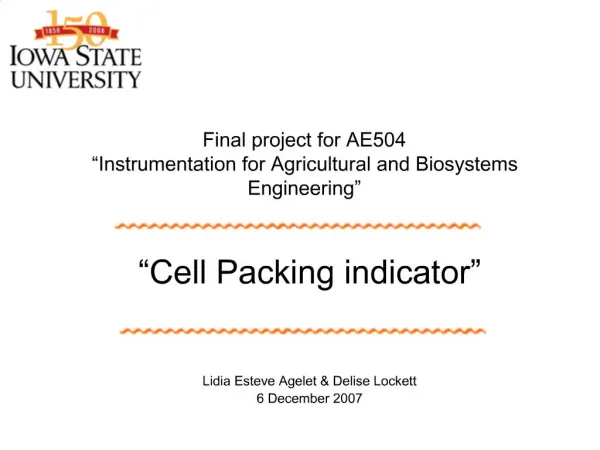 150
1858 2008
IOWA STATE UNIVERSITY

Final project for AE504
“Instrumentation for Agricultural and Biosystems Engineering”

“Cell Packing indicator”

Lidia Esteve Agelet & Delise Lockett
6 December 2007